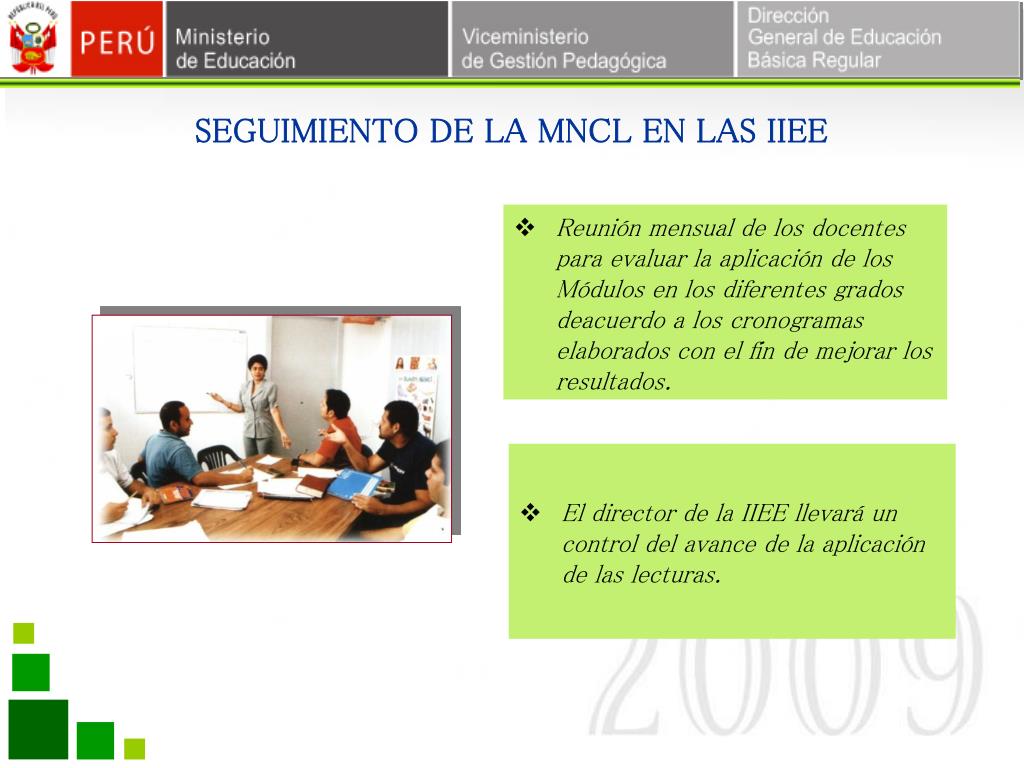 REPÚBLICA DEL PERÚ

PERÚ

Ministerio de Educación

Viceministerio de Gestión Pedagógica

Dirección General de Educación Básica Regular

SEGUIMIENTO DE LA MNCL EN LAS IIEE

❖ Reunión mensual de los docentes para evaluar la aplicación de los Módulos en los diferentes grados deacuerdo a los cronogramas elaborados con el fin de mejorar los resultados.

❖ El director de la IIEE llevará un control del avance de la aplicación de las lecturas.

2009